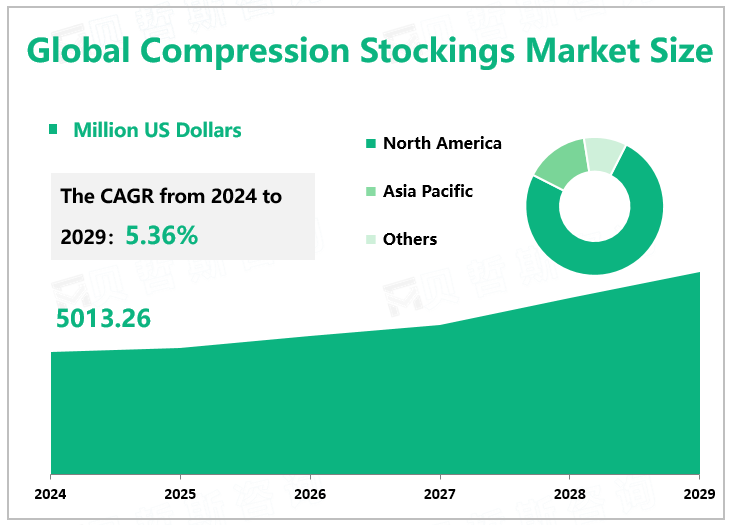 Global Compression Stockings Market Size

Million US Dollars

The CAGR from 2024 to 2029: 5.36%

North America

Asia Pacific

Others

5013.26

2024
2025
2026
2027
2028
2029